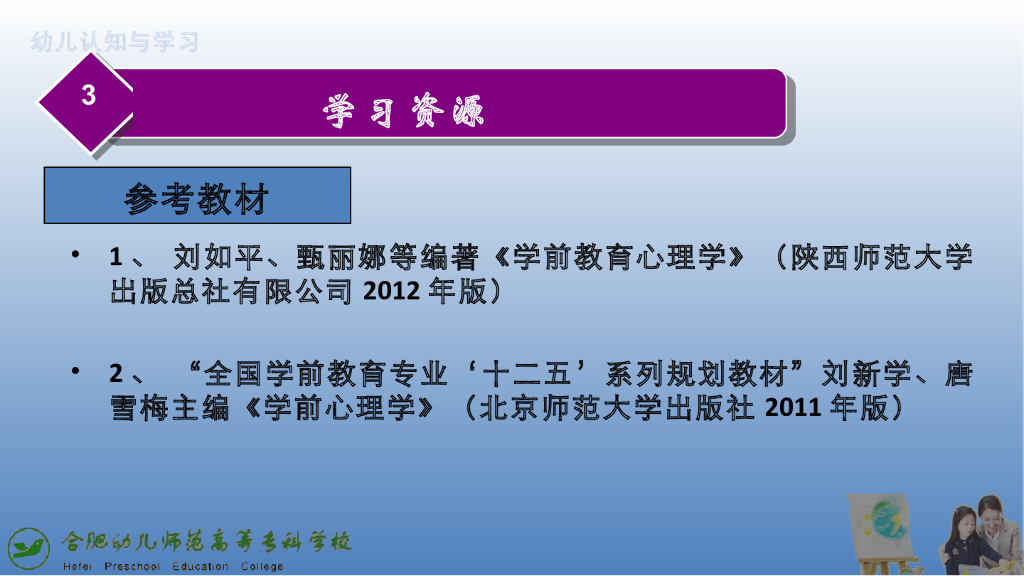 幼儿认知与学习

3

学习资源

参考教材

• 1、 刘如平、甄丽娜等编著《学前教育心理学》（陕西师范大学出版总社有限公司 2012 年版）

• 2、 “全国学前教育专业‘十二五’系列规划教材”刘新学、唐雪梅主编《学前心理学》（北京师范大学出版社 2011 年版）

合肥幼儿师范高等专科学校
Hefei Preschool Education College